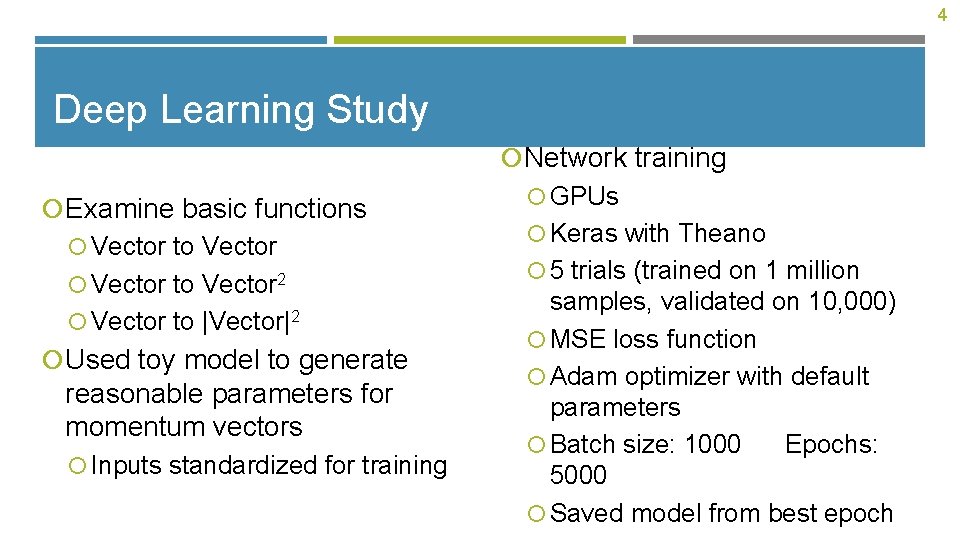 4

Deep Learning Study

Examine basic functions
Vector to Vector
Vector to Vector$^2$
Vector to |Vector|$^2$
Used toy model to generate reasonable parameters for momentum vectors
Inputs standardized for training

Network training
GPUs
Keras with Theano
5 trials (trained on 1 million samples, validated on 10,000)
MSE loss function
Adam optimizer with default parameters
Batch size: 1000 Epochs: 5000
Saved model from best epoch